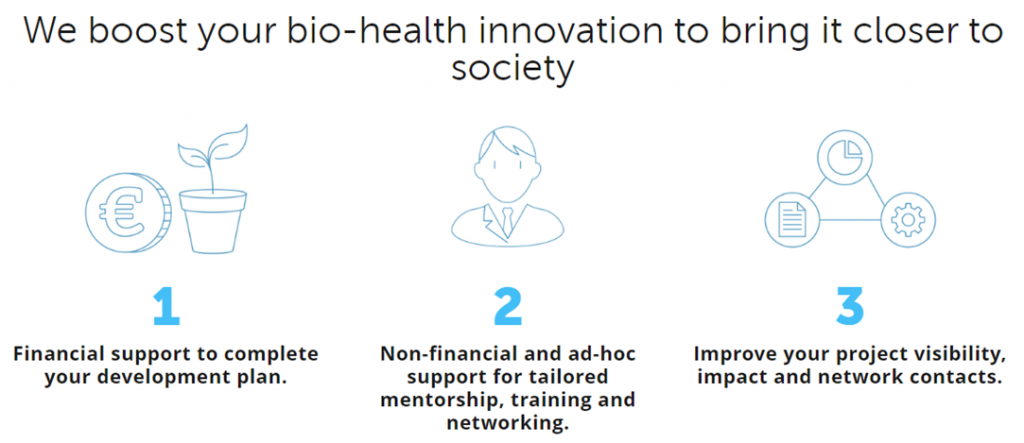 We boost your bio-health innovation to bring it closer to society

€

1

Financial support to complete your development plan.

2

Non-financial and ad-hoc support for tailored mentorship, training and networking.

3

Improve your project visibility, impact and network contacts.